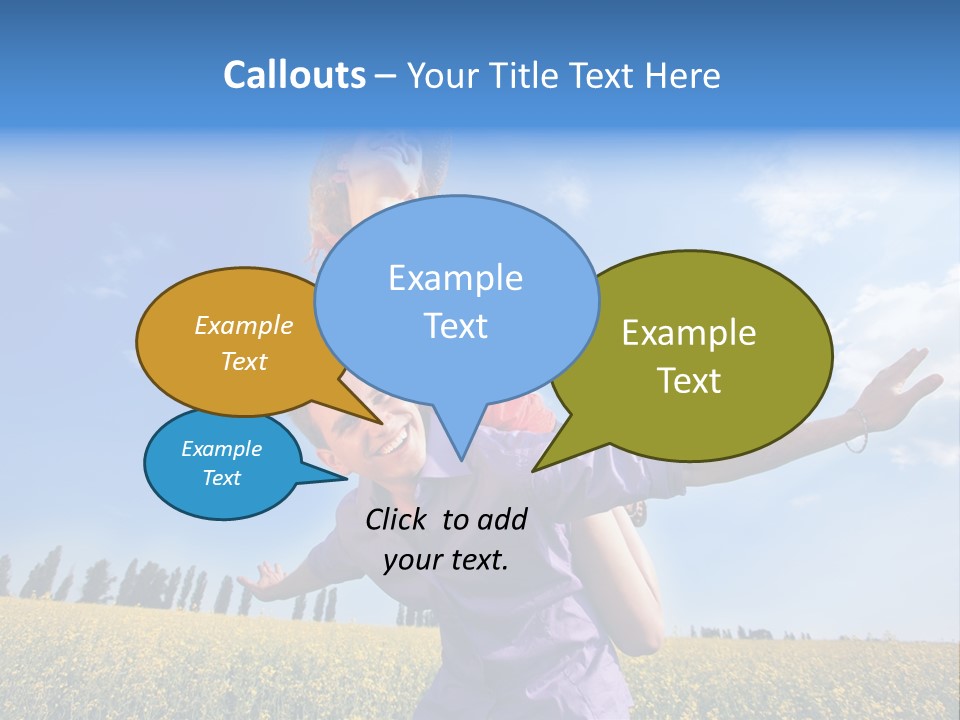 Callouts – Your Title Text Here

Example Text

Example Text

Example Text

Example Text

Click to add your text.